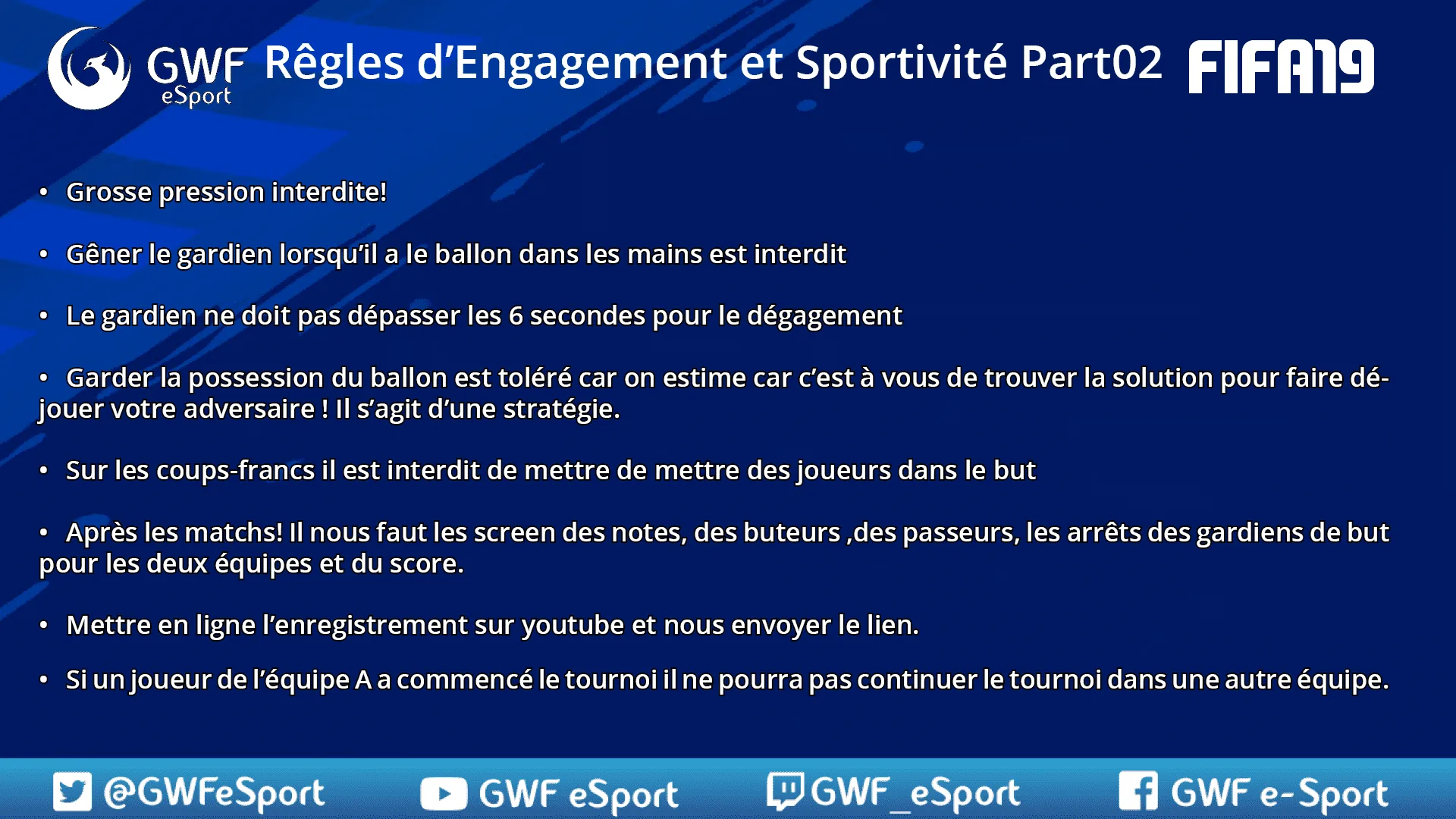 GWF eSport Rêgles d'Engagement et Sportivité Part02 FIFA19

• Grosse pression interdite!

• Gêner le gardien lorsqu'il a le ballon dans les mains est interdit

• Le gardien ne doit pas dépasser les 6 secondes pour le dégagement

• Garder la possession du ballon est toléré car on estime car c'est à vous de trouver la solution pour faire déjouer votre adversaire ! Il s'agit d'une stratégie.

• Sur les coups-francs il est interdit de mettre de mettre des joueurs dans le but

• Après les matchs! Il nous faut les screen des notes, des buteurs ,des passeurs, les arrêts des gardiens de but pour les deux équipes et du score.

• Mettre en ligne l'enregistrement sur youtube et nous envoyer le lien.

• Si un joueur de l'équipe A a commencé le tournoi il ne pourra pas continuer le tournoi dans une autre équipe.

@GWFeSport GWF eSport GWF_eSport GWF e-Sport